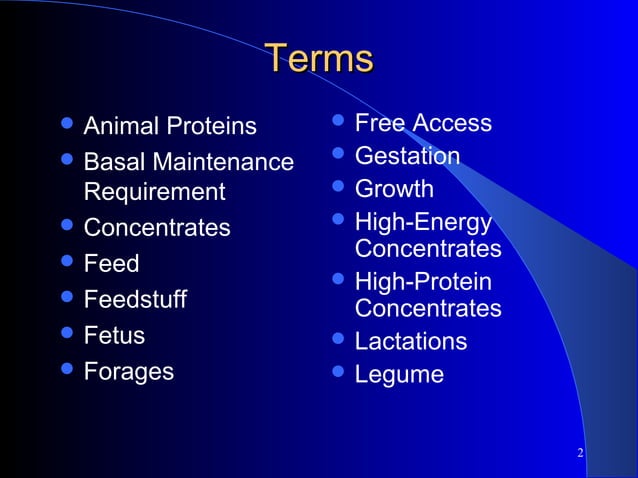 Terms

- Animal Proteins
- Basal Maintenance Requirement
- Concentrates
- Feed
- Feedstuff
- Fetus
- Forages

- Free Access
- Gestation
- Growth
- High-Energy Concentrates
- High-Protein Concentrates
- Lactations
- Legume

2